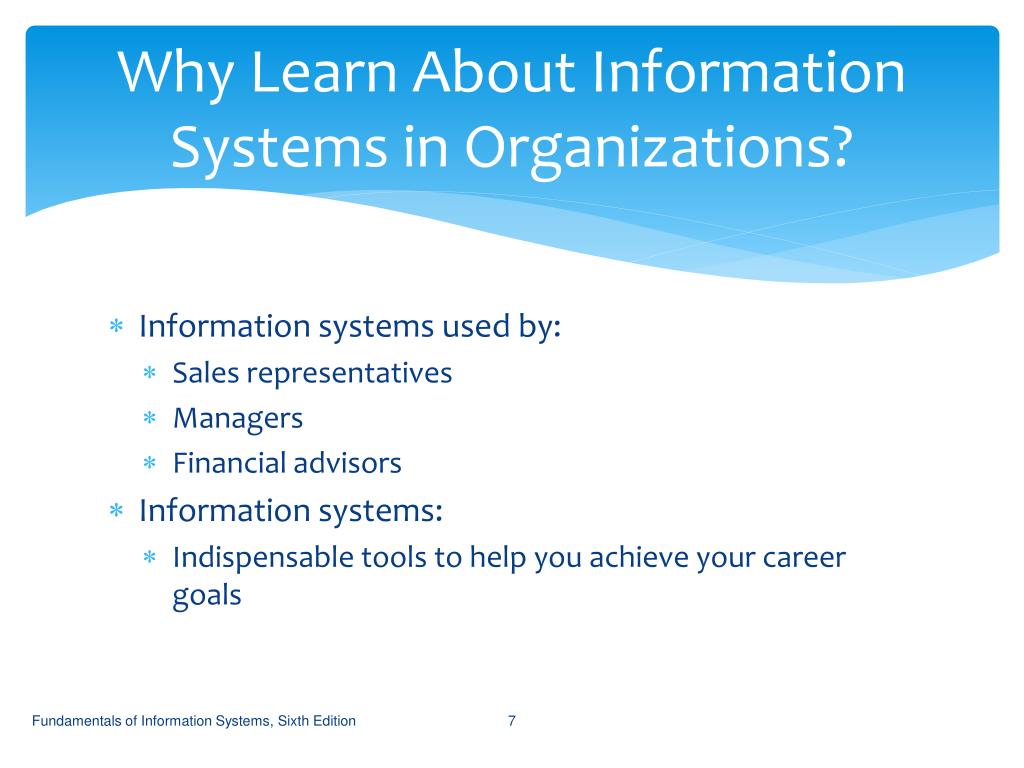 Why Learn About Information Systems in Organizations?

∗ Information systems used by:
  ∗ Sales representatives
  ∗ Managers
  ∗ Financial advisors
∗ Information systems:
  ∗ Indispensable tools to help you achieve your career goals

Fundamentals of Information Systems, Sixth Edition

7